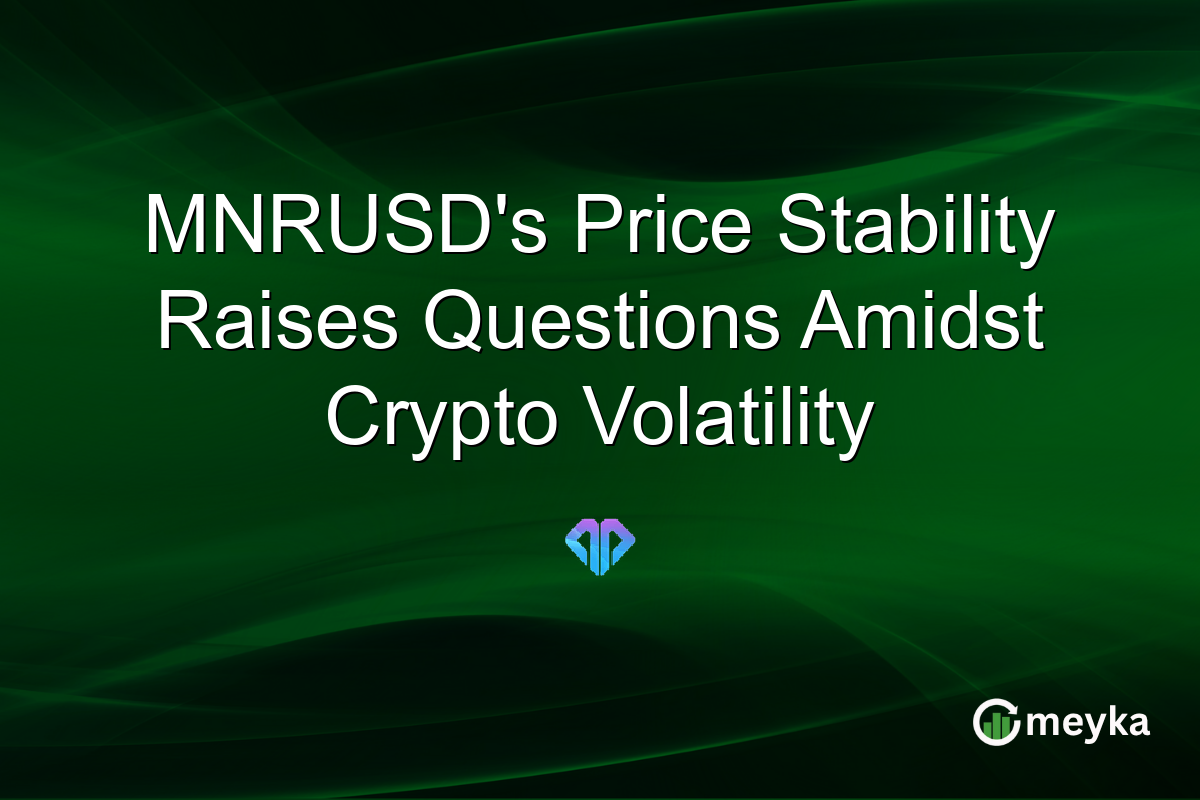 MNRUSD's Price Stability Raises Questions Amidst Crypto Volatility

meyka